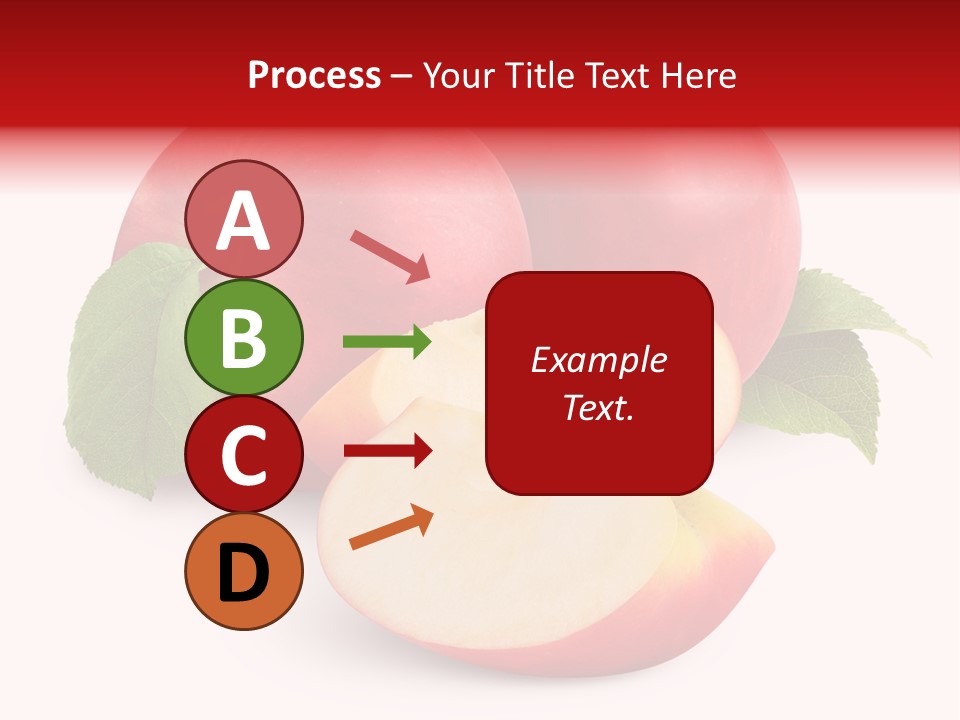 Process – Your Title Text Here

A

B

C

D

Example Text.